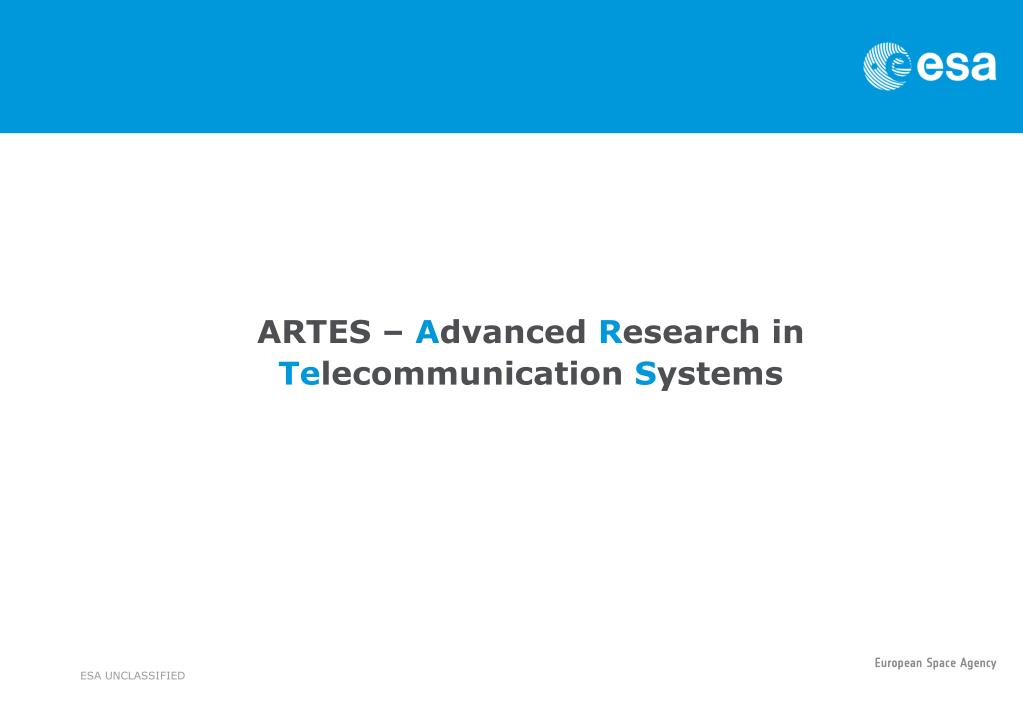 esa

ARTES – Advanced Research in Telecommunication Systems

ESA UNCLASSIFIED

European Space Agency